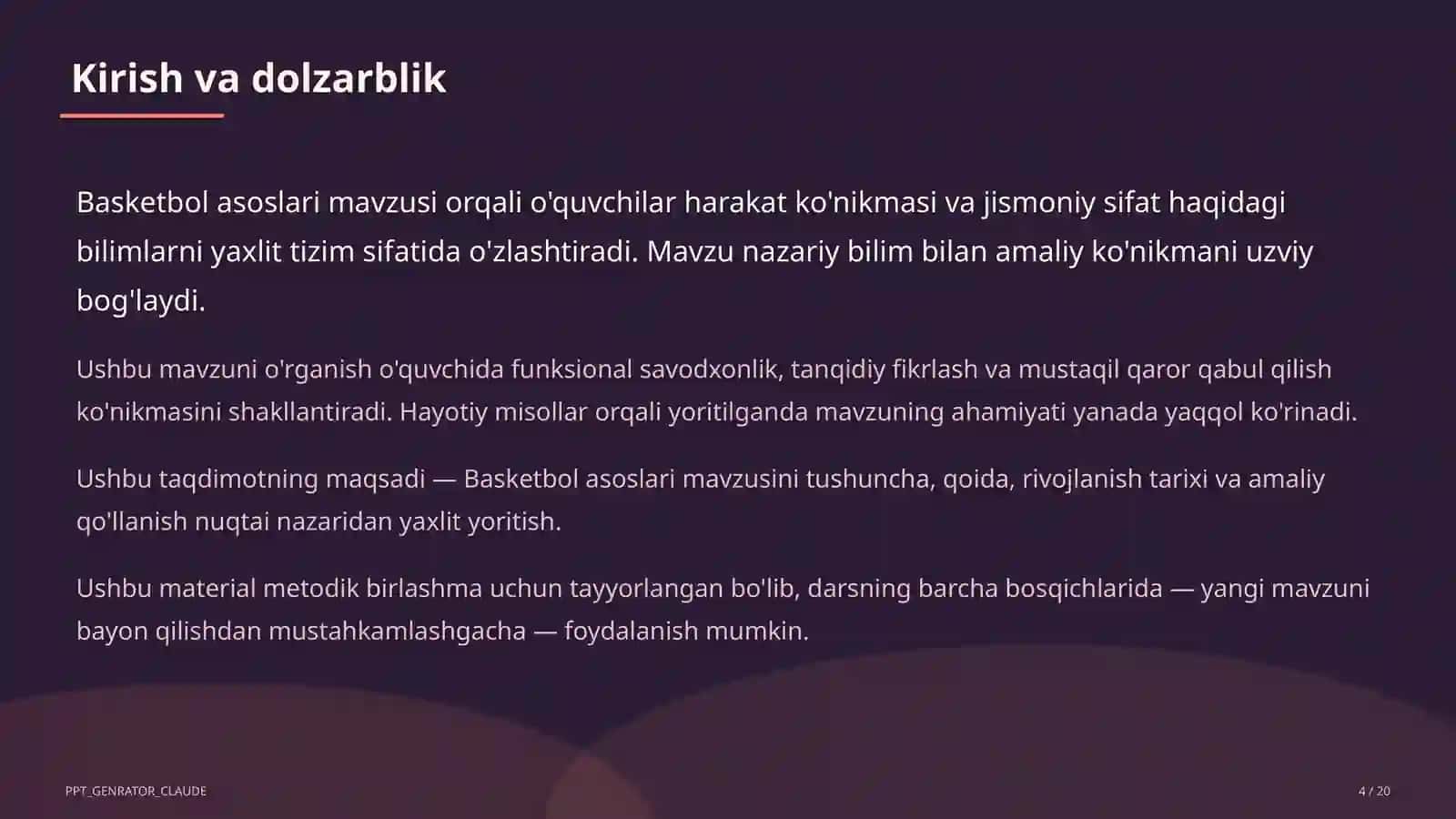 Kirish va dolzarblik

Basketbol asoslari mavzusi orqali o'quvchilar harakat ko'nikmasi va jismoniy sifat haqidagi bilimlarni yaxlit tizim sifatida o'zlashtiradi. Mavzu nazariy bilim bilan amaliy ko'nikmani uzviy bog'laydi.

Ushbu mavzuni o'rganish o'quvchida funksional savodxonlik, tanqidiy fikrlash va mustaqil qaror qabul qilish ko'nikmasini shakllantiradi. Hayotiy misollar orqali yoritilganda mavzuning ahamiyati yanada yaqqol ko'rinadi.

Ushbu taqdimotning maqsadi — Basketbol asoslari mavzusini tushuncha, qoida, rivojlanish tarixi va amaliy qo'llanish nuqtai nazaridan yaxlit yoritish.

Ushbu material metodik birlashma uchun tayyorlangan bo'lib, darsning barcha bosqichlarida — yangi mavzuni bayon qilishdan mustahkamlashgacha — foydalanish mumkin.

PPT_GENRATOR_CLAUDE

4 / 20